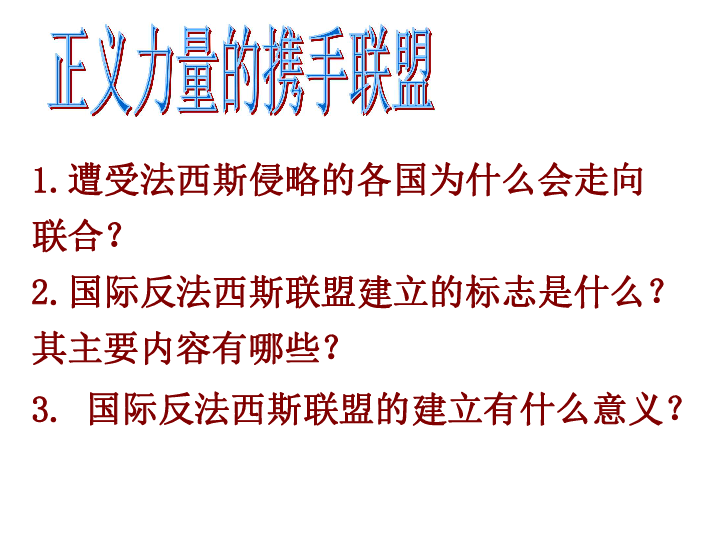 正义力量的携手联盟

1.遭受法西斯侵略的各国为什么会走向联合？

2.国际反法西斯联盟建立的标志是什么？其主要内容有哪些？

3. 国际反法西斯联盟的建立有什么意义？